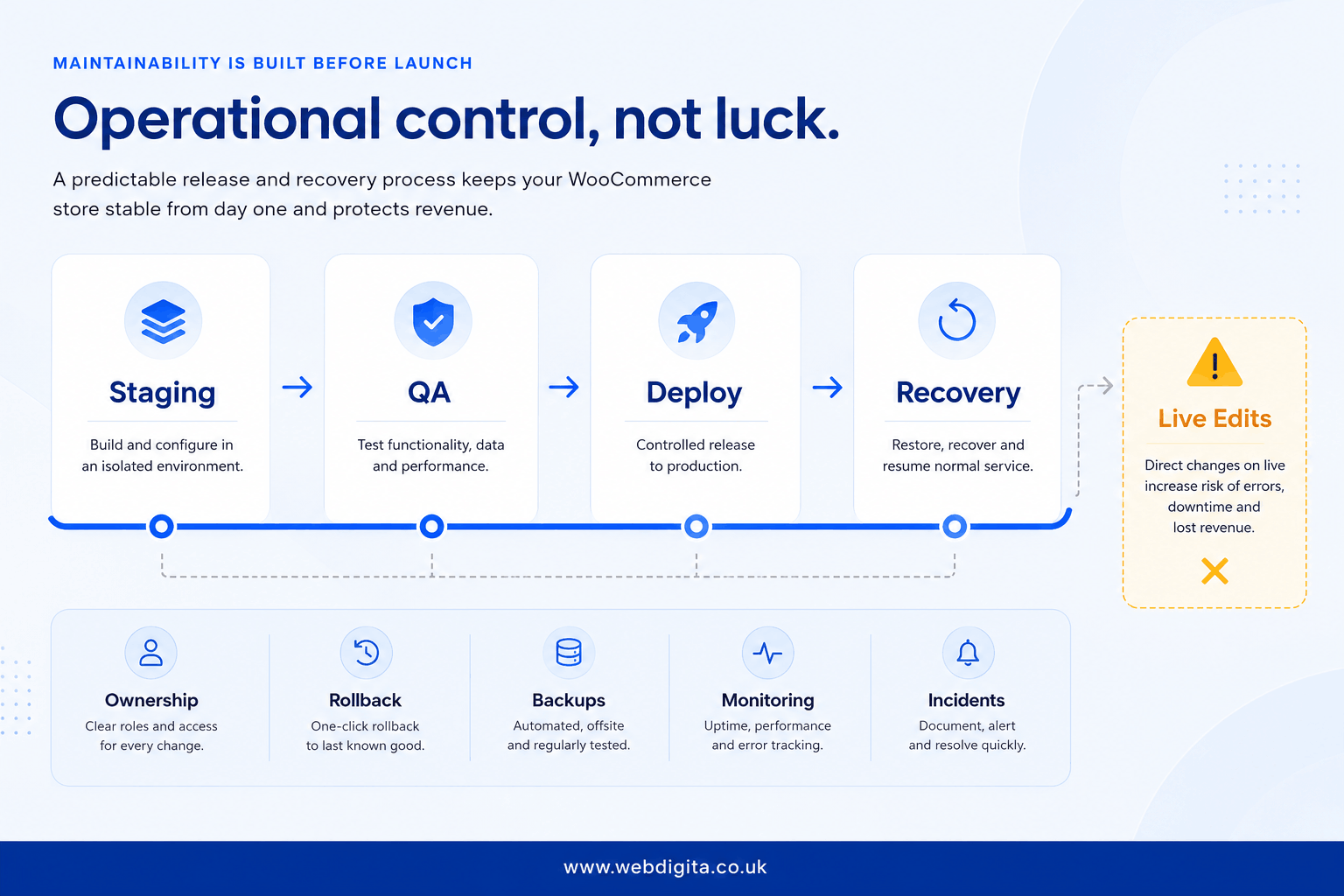 MAINTAINABILITY IS BUILT BEFORE LAUNCH

Operational control, not luck.

A predictable release and recovery process keeps your WooCommerce store stable from day one and protects revenue.

Staging

Build and configure in an isolated environment.

QA

Test functionality, data and performance.

Deploy

Controlled release to production.

Recovery

Restore, recover and resume normal service.

Live Edits

Direct changes on live increase risk of errors, downtime and lost revenue.

Ownership

Clear roles and access for every change.

Rollback

One-click rollback to last known good.

Backups

Automated, offsite and regularly tested.

Monitoring

Uptime, performance and error tracking.

Incidents

Document, alert and resolve quickly.

www.webdigita.co.uk